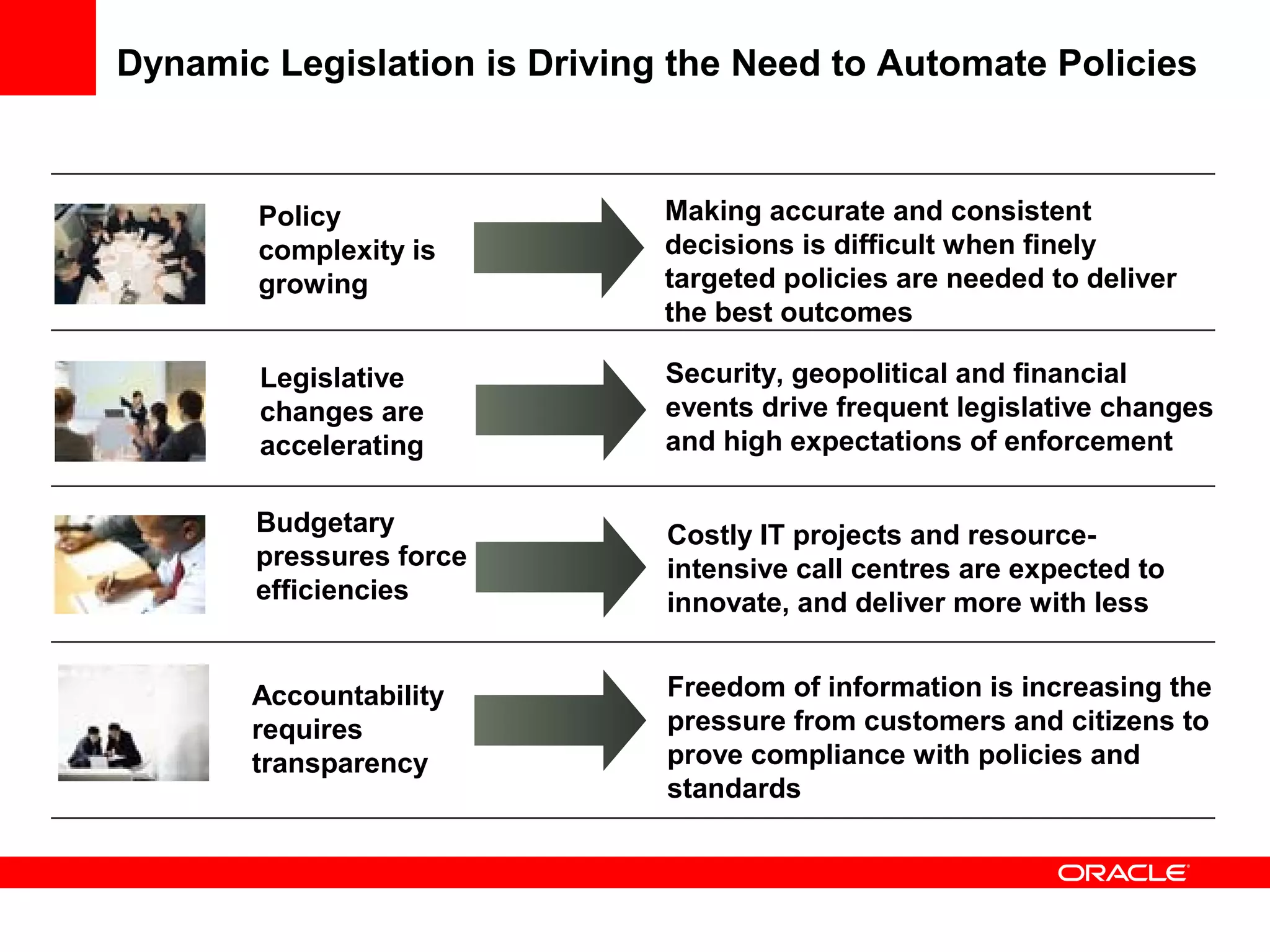 Dynamic Legislation is Driving the Need to Automate Policies

Policy complexity is growing

Making accurate and consistent decisions is difficult when finely targeted policies are needed to deliver the best outcomes

Legislative changes are accelerating

Security, geopolitical and financial events drive frequent legislative changes and high expectations of enforcement

Budgetary pressures force efficiencies

Costly IT projects and resource-intensive call centres are expected to innovate, and deliver more with less

Accountability requires transparency

Freedom of information is increasing the pressure from customers and citizens to prove compliance with policies and standards

ORACLE